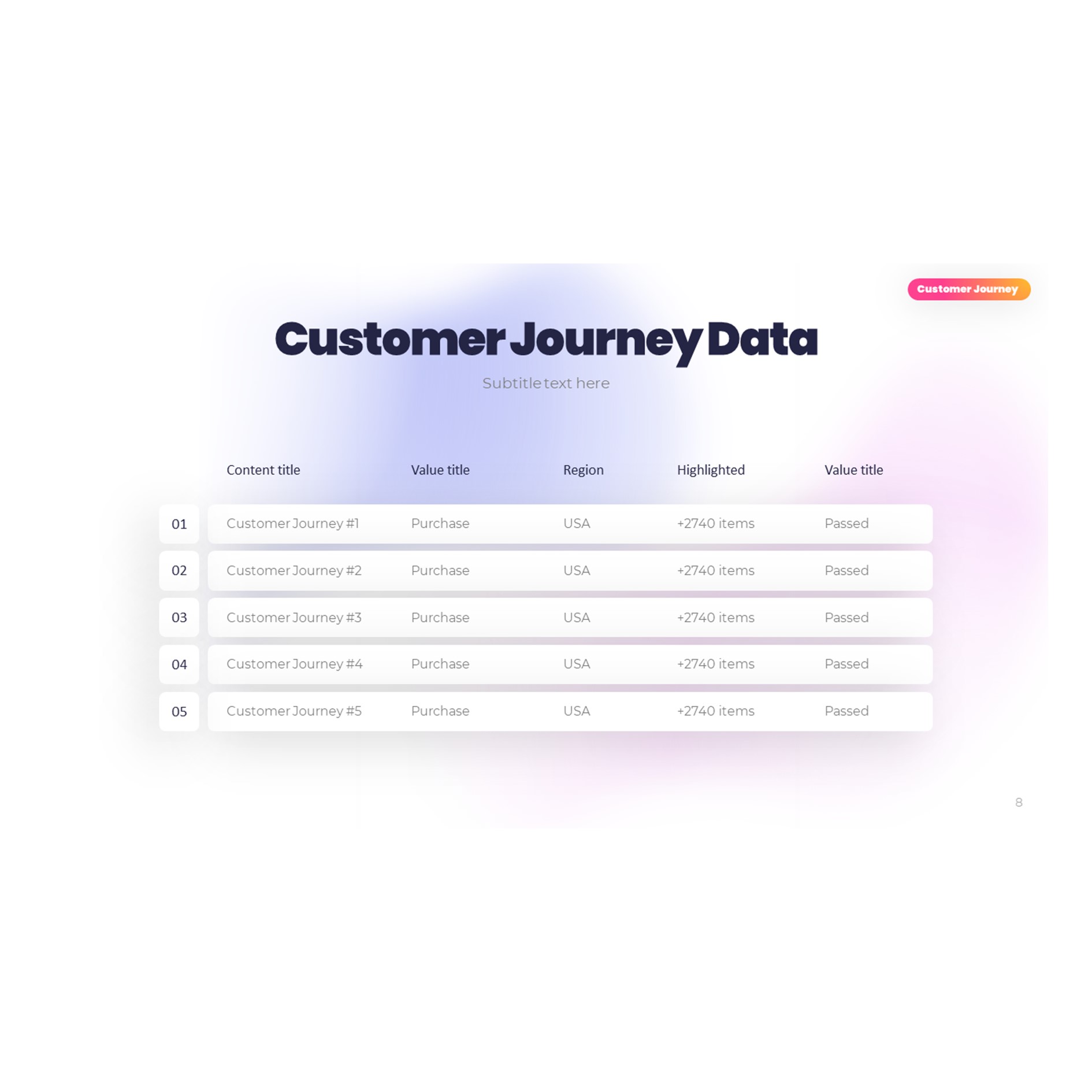 Customer Journey

Customer Journey Data

Subtitle text here

| | Content title | Value title | Region | Highlighted | Value title |
|---|---|---|---|---|---|
| 01 | Customer Journey #1 | Purchase | USA | +2740 items | Passed |
| 02 | Customer Journey #2 | Purchase | USA | +2740 items | Passed |
| 03 | Customer Journey #3 | Purchase | USA | +2740 items | Passed |
| 04 | Customer Journey #4 | Purchase | USA | +2740 items | Passed |
| 05 | Customer Journey #5 | Purchase | USA | +2740 items | Passed |

8